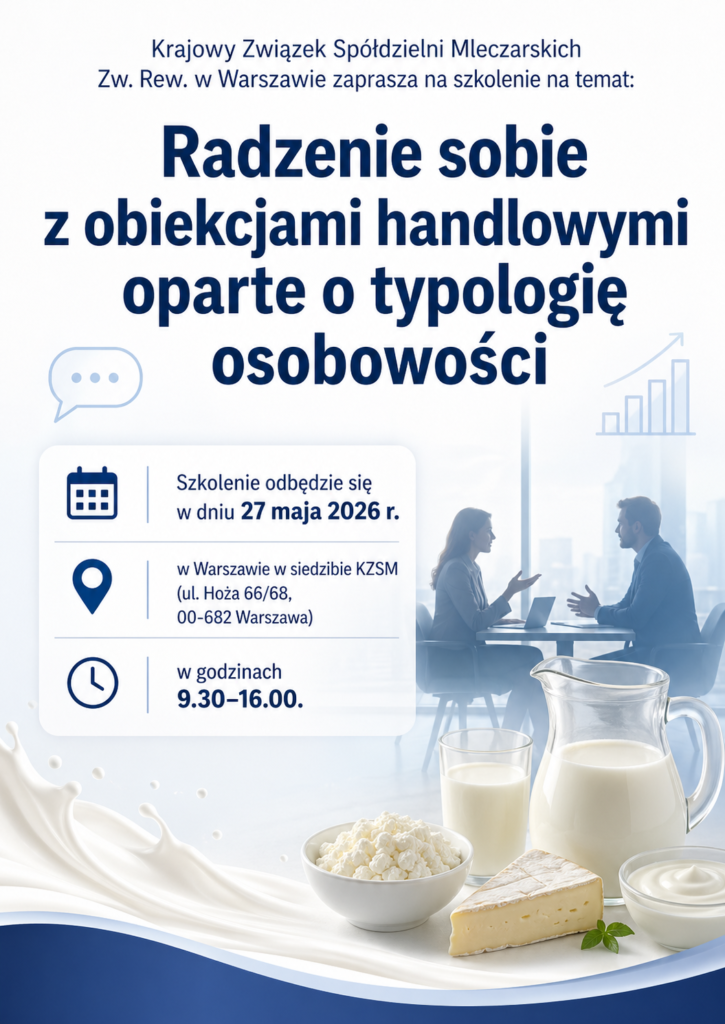 Krajowy Związek Spółdzielni Mleczarskich
Zw. Rew. w Warszawie zaprasza na szkolenie na temat:

Radzenie sobie
z obiekcjami handlowymi
oparte o typologię
osobowości

Szkolenie odbędzie się
w dniu 27 maja 2026 r.

w Warszawie w siedzibie KZSM
(ul. Hoża 66/68,
00-682 Warszawa)

w godzinach
9.30–16.00.